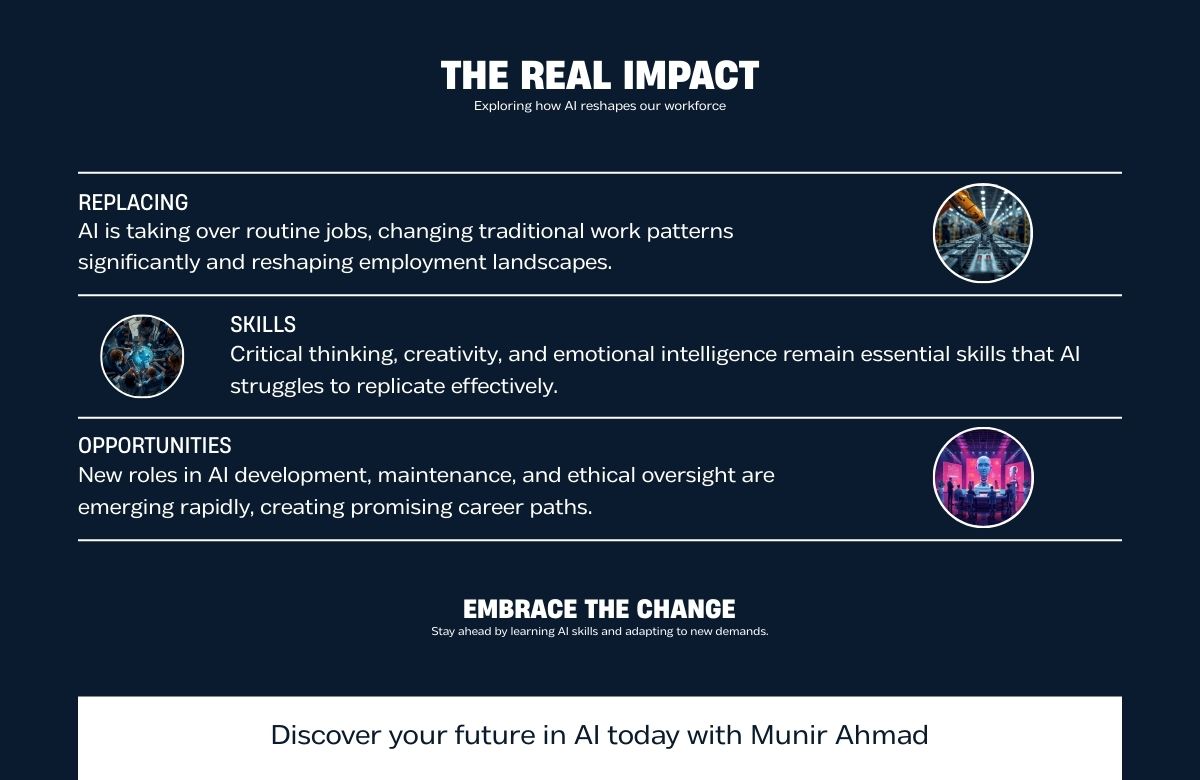 THE REAL IMPACT
Exploring how AI reshapes our workforce

REPLACING
AI is taking over routine jobs, changing traditional work patterns significantly and reshaping employment landscapes.

SKILLS
Critical thinking, creativity, and emotional intelligence remain essential skills that AI struggles to replicate effectively.

OPPORTUNITIES
New roles in AI development, maintenance, and ethical oversight are emerging rapidly, creating promising career paths.

EMBRACE THE CHANGE
Stay ahead by learning AI skills and adapting to new demands.

Discover your future in AI today with Munir Ahmad